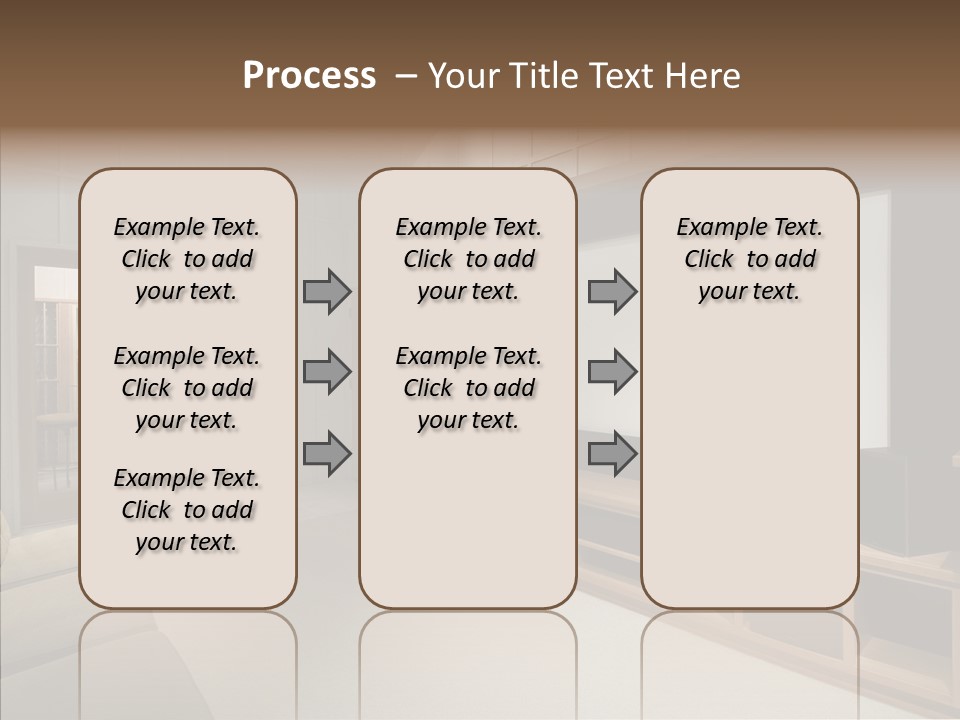 Process – Your Title Text Here

Example Text. Click to add your text.

Example Text. Click to add your text.

Example Text. Click to add your text.

Example Text. Click to add your text.

Example Text. Click to add your text.

Example Text. Click to add your text.